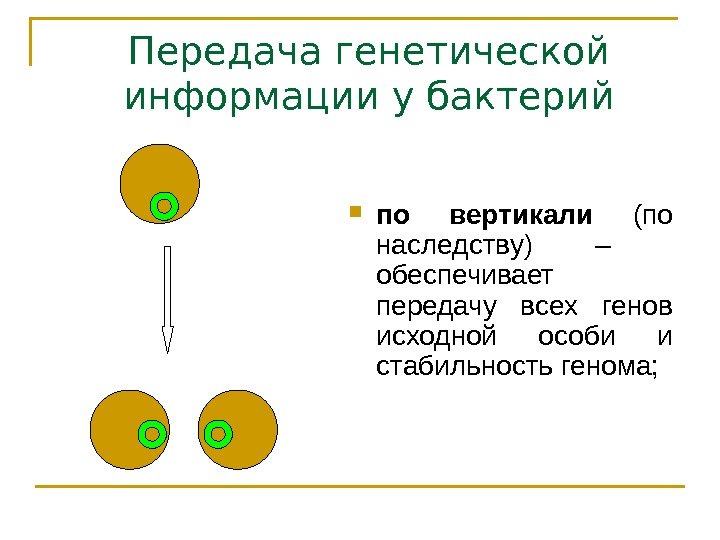 Передача генетической информации у бактерий

по вертикали (по наследству) – обеспечивает передачу всех генов исходной особи и стабильность генома;